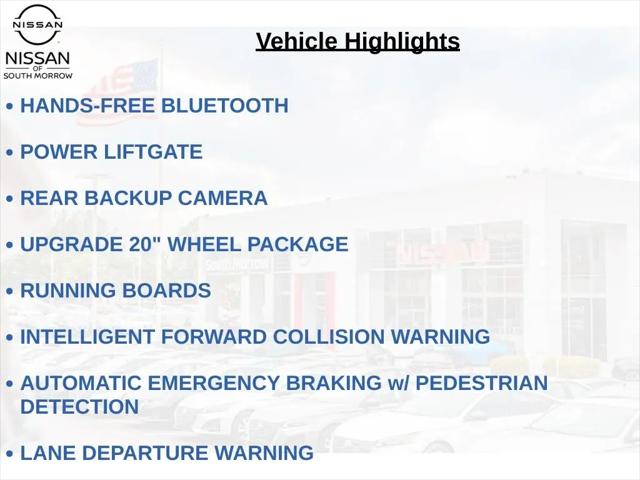 NISSAN
NISSAN
OF
SOUTH MORROW

Vehicle Highlights

• HANDS-FREE BLUETOOTH

• POWER LIFTGATE

• REAR BACKUP CAMERA

• UPGRADE 20" WHEEL PACKAGE

• RUNNING BOARDS

• INTELLIGENT FORWARD COLLISION WARNING

• AUTOMATIC EMERGENCY BRAKING w/ PEDESTRIAN DETECTION

• LANE DEPARTURE WARNING